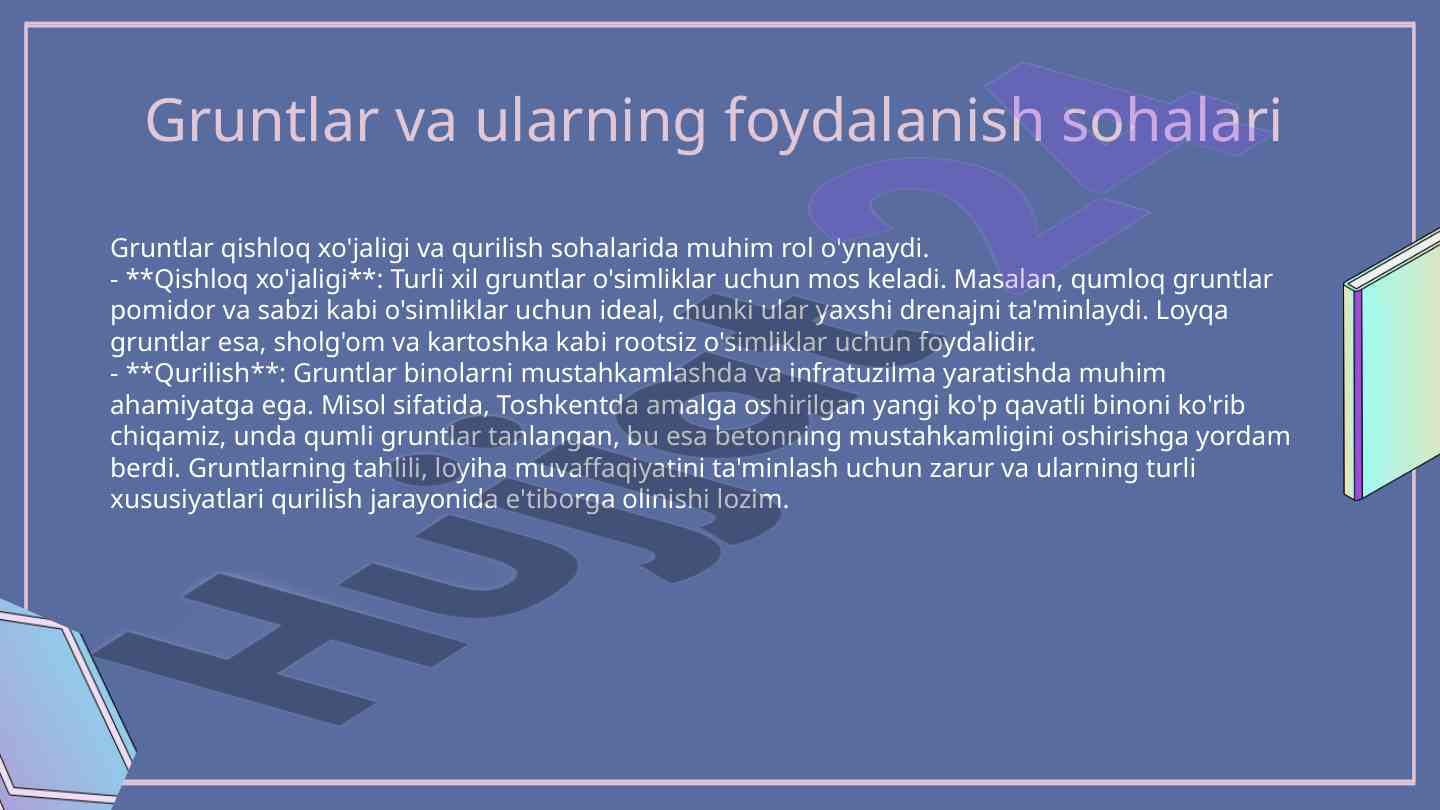 Gruntlar va ularning foydalanish sohalari

Gruntlar qishloq xo'jaligi va qurilish sohalarida muhim rol o'ynaydi.
- **Qishloq xo'jaligi**: Turli xil gruntlar o'simliklar uchun mos keladi. Masalan, qumloq gruntlar pomidor va sabzi kabi o'simliklar uchun ideal, chunki ular yaxshi drenajni ta'minlaydi. Loyqa gruntlar esa, sholg'om va kartoshka kabi rootsiz o'simliklar uchun foydalidir.
- **Qurilish**: Gruntlar binolarni mustahkamlashda va infratuzilma yaratishda muhim ahamiyatga ega. Misol sifatida, Toshkentda amalga oshirilgan yangi ko'p qavatli binoni ko'rib chiqamiz, unda qumli gruntlar tanlangan, bu esa betonning mustahkamligini oshirishga yordam berdi. Gruntlarning tahlili, loyiha muvaffaqiyatini ta'minlash uchun zarur va ularning turli xususiyatlari qurilish jarayonida e'tiborga olinishi lozim.

Hujjat24